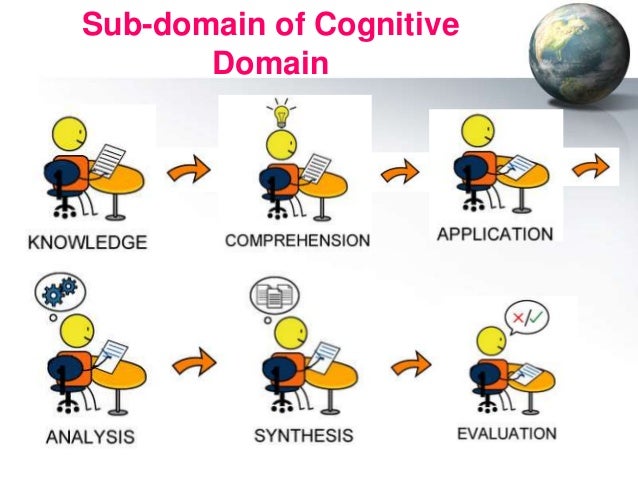 Sub-domain of Cognitive Domain

KNOWLEDGE

COMPREHENSION

APPLICATION

ANALYSIS

SYNTHESIS

EVALUATION